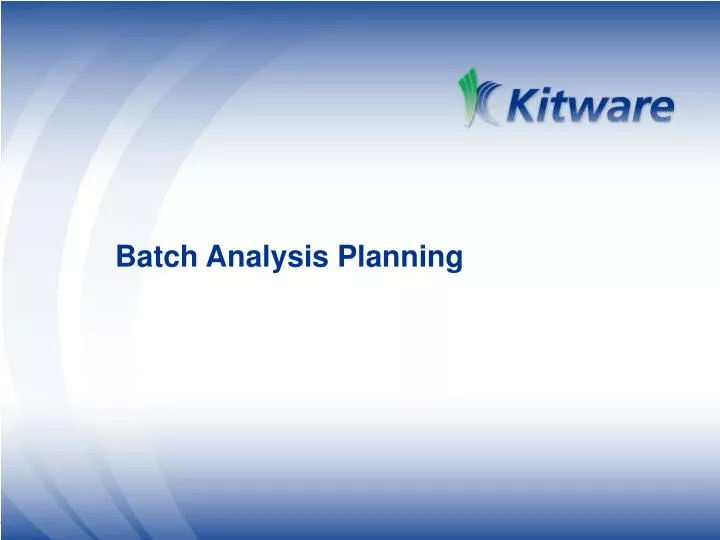 Kitware

Batch Analysis Planning